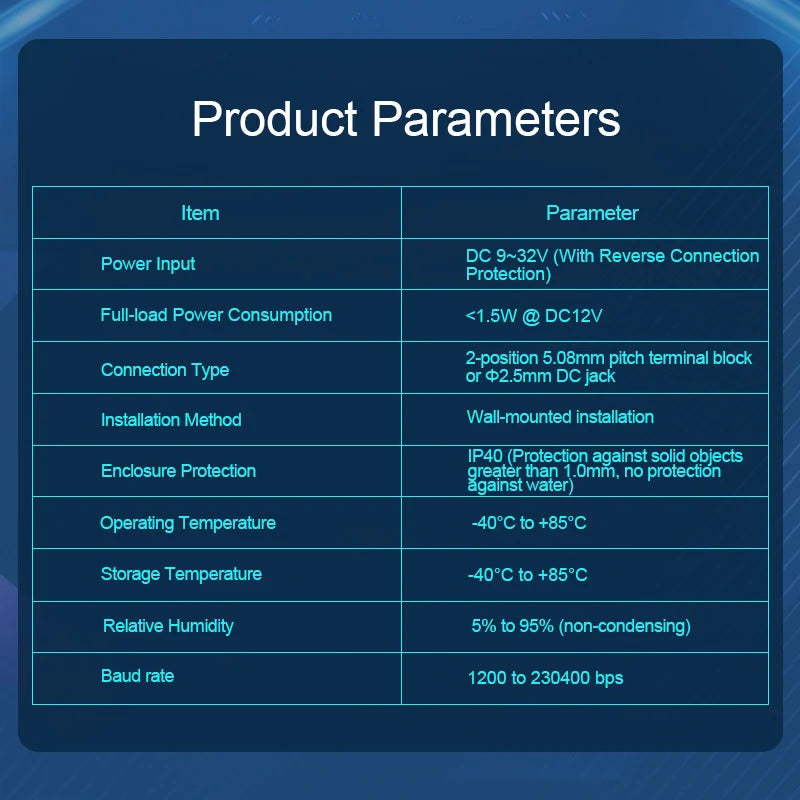 Product Parameters

| Item | Parameter |
|---|---|
| Power Input | DC 9~32V (With Reverse Connection Protection) |
| Full-load Power Consumption | <1.5W @ DC12V |
| Connection Type | 2-position 5.08mm pitch terminal block or Φ2.5mm DC jack |
| Installation Method | Wall-mounted installation |
| Enclosure Protection | IP40 (Protection against solid objects greater than 1.0mm, no protection against water) |
| Operating Temperature | -40°C to +85°C |
| Storage Temperature | -40°C to +85°C |
| Relative Humidity | 5% to 95% (non-condensing) |
| Baud rate | 1200 to 230400 bps |